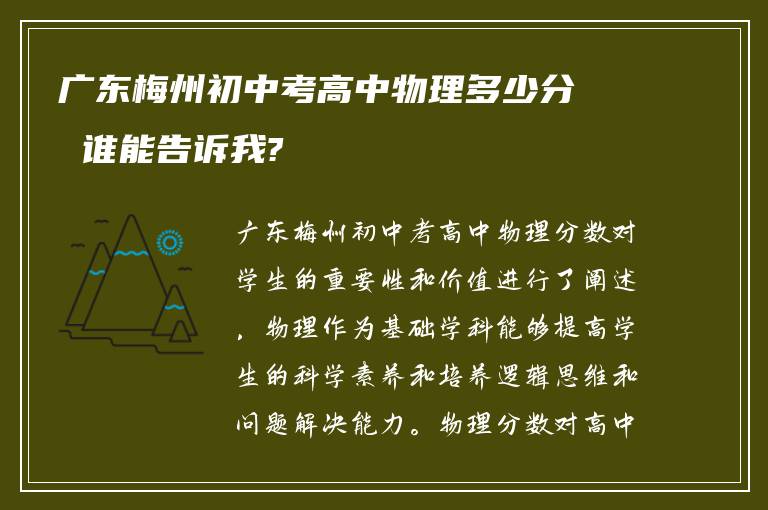 广东梅州初中考高中物理多少分 谁能告诉我?

广东梅州初中考高中物理分数对学生的重要性和价值进行了阐述，物理作为基础学科能够提高学生的科学素养和培养逻辑思维和问题解决能力。物理分数对高中